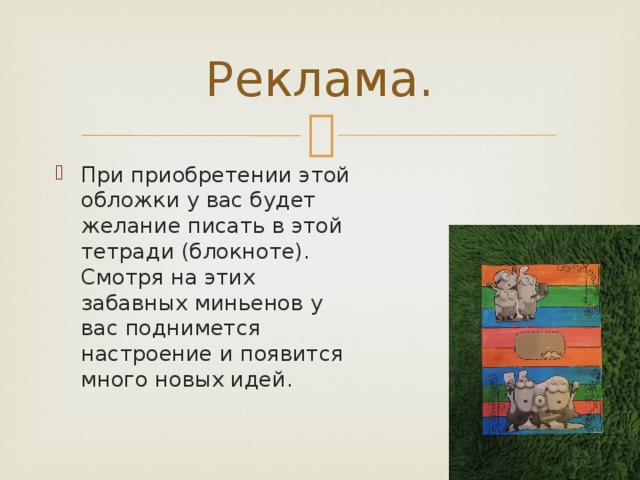 Реклама.

При приобретении этой обложки у вас будет желание писать в этой тетради (блокноте). Смотря на этих забавных миньенов у вас поднимется настроение и появится много новых идей.